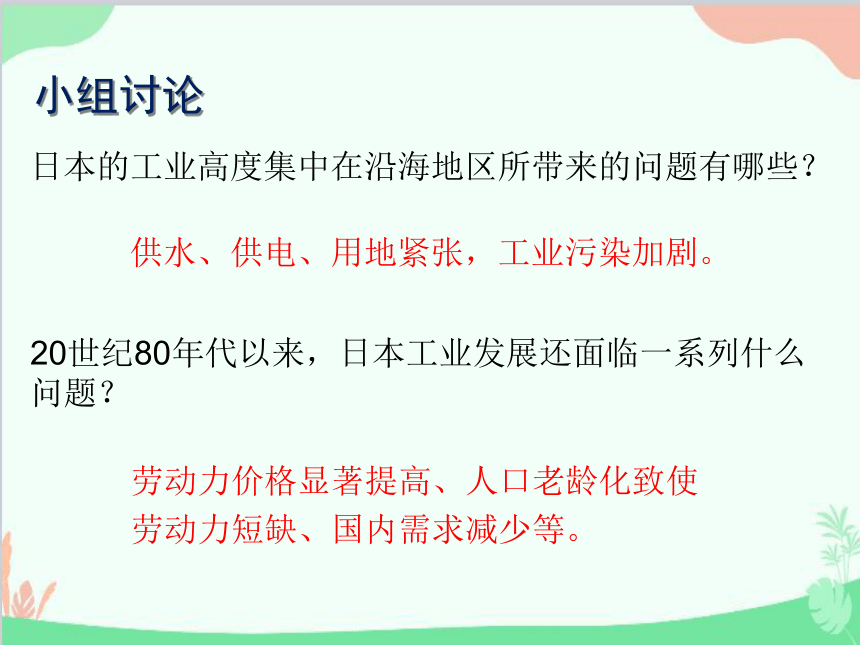 小组讨论

日本的工业高度集中在沿海地区所带来的问题有哪些？

供水、供电、用地紧张，工业污染加剧。

20世纪80年代以来，日本工业发展还面临一系列什么问题？

劳动力价格显著提高、人口老龄化致使劳动力短缺、国内需求减少等。